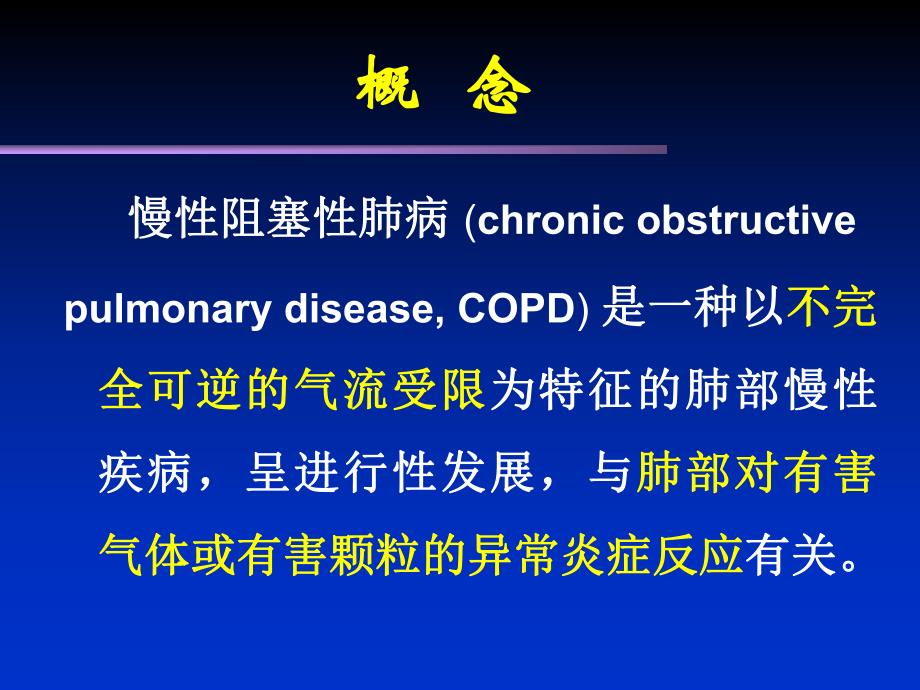 概 念

慢性阻塞性肺病 (chronic obstructive pulmonary disease, COPD) 是一种以不完全可逆的气流受限为特征的肺部慢性疾病，呈进行性发展，与肺部对有害气体或有害颗粒的异常炎症反应有关。